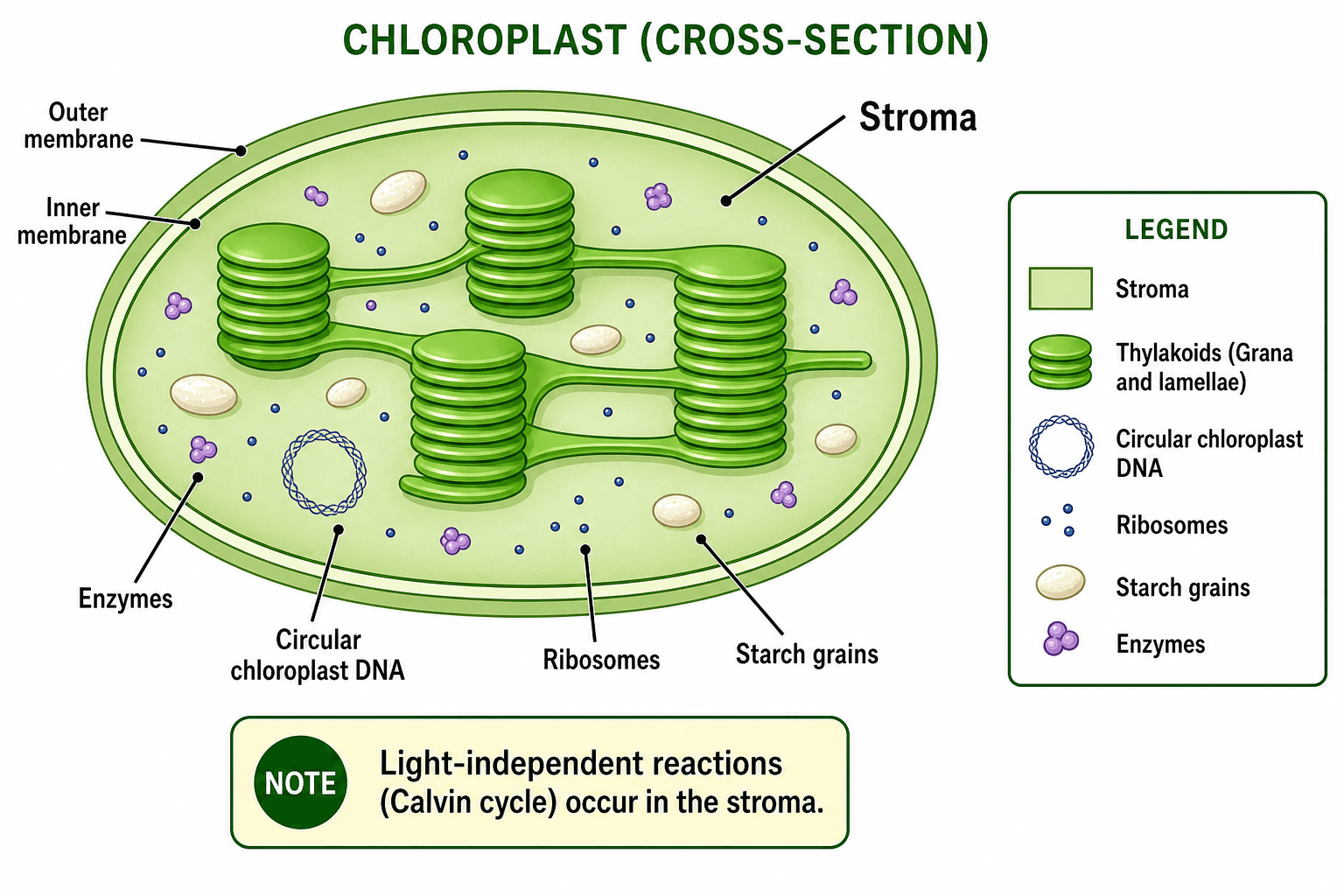 CHLOROPLAST (CROSS-SECTION)

Outer membrane

Inner membrane

Stroma

Enzymes

Circular chloroplast DNA

Ribosomes

Starch grains

LEGEND

Stroma

Thylakoids (Grana and lamellae)

Circular chloroplast DNA

Ribosomes

Starch grains

Enzymes

NOTE

Light-independent reactions (Calvin cycle) occur in the stroma.